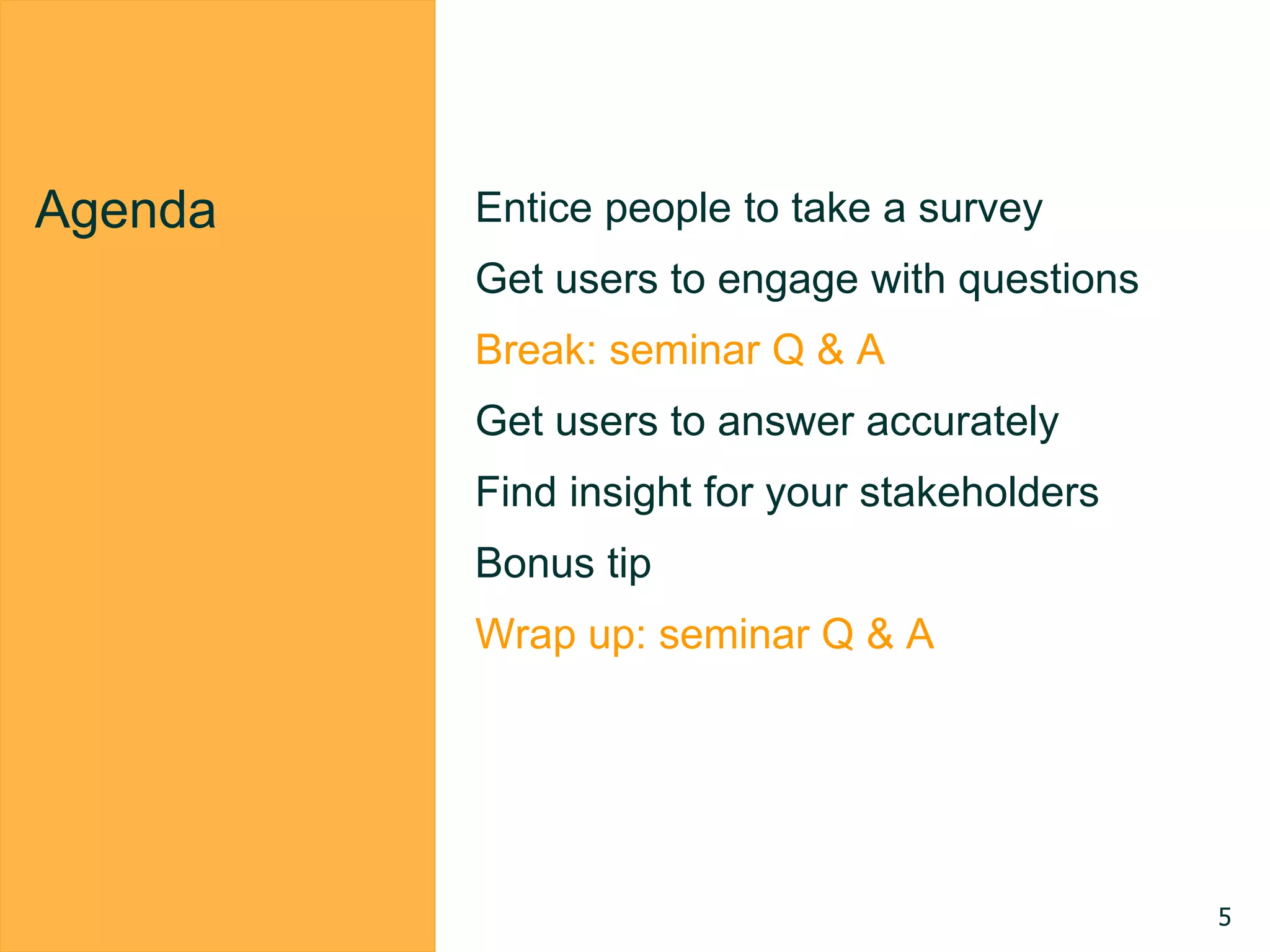 Agenda

Entice people to take a survey

Get users to engage with questions

Break: seminar Q & A

Get users to answer accurately

Find insight for your stakeholders

Bonus tip

Wrap up: seminar Q & A

5